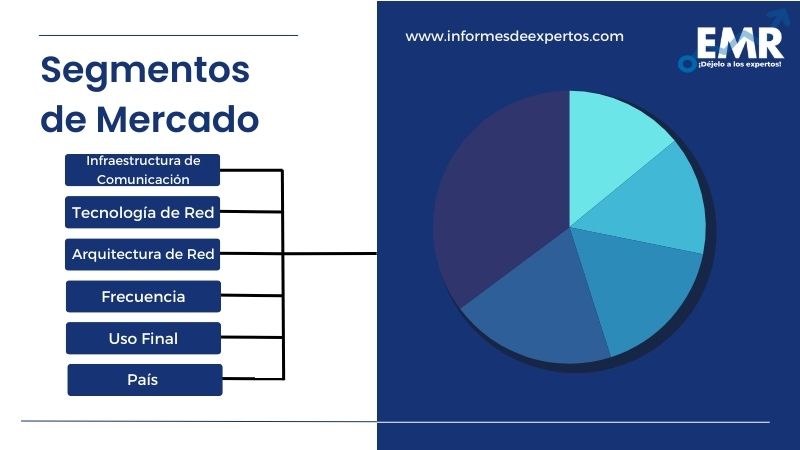 Segmentos de Mercado

Infraestructura de Comunicación

Tecnología de Red

Arquitectura de Red

Frecuencia

Uso Final

País

www.informesdeexpertos.com

EMR
¡Déjelo a los expertos!